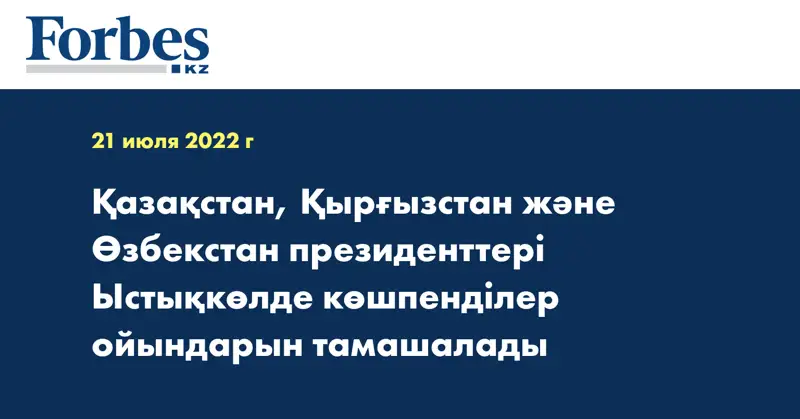 Forbes
KZ

21 июля 2022 г

Қазақстан, Қырғызстан және Өзбекстан президенттері Ыстықкөлде көшпенділер ойындарын тамашалады